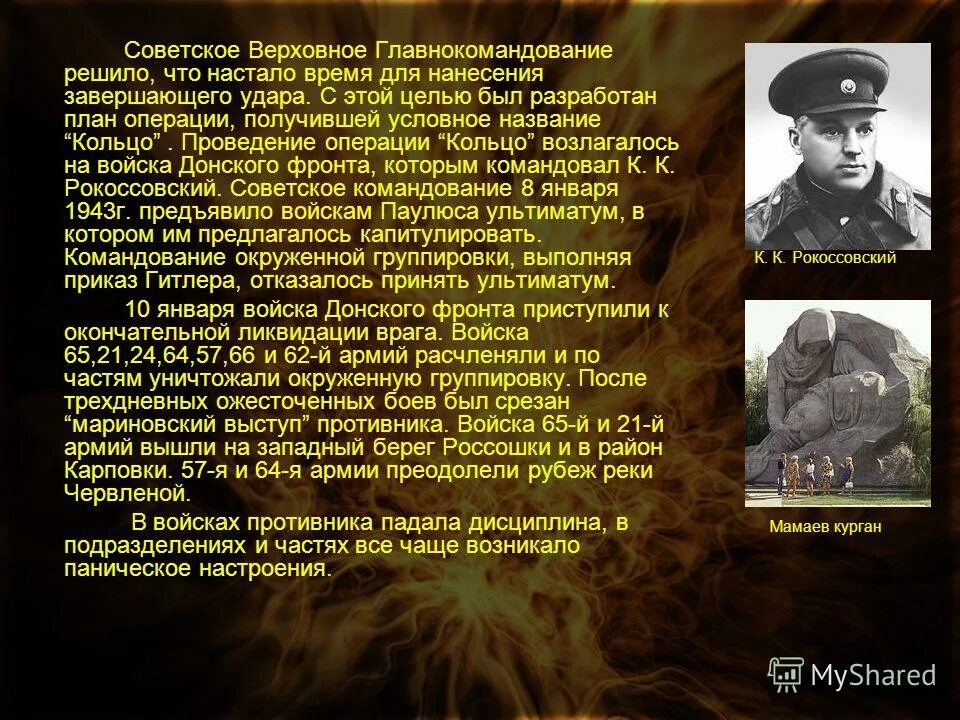 Советское Верховное Главнокомандование решило, что настало время для нанесения завершающего удара. С этой целью был разработан план операции, получившей условное название “Кольцо” . Проведение операции “Кольцо” возлагалось на войска Донского фронта, которым командовал К. К. Рокоссовский. Советское командование 8 января 1943г. предъявило войскам Паулюса ультиматум, в котором им предлагалось капитулировать. Командование окруженной группировки, выполняя приказ Гитлера, отказалось принять ультиматум.

10 января войска Донского фронта приступили к окончательной ликвидации врага. Войска 65,21,24,64,57,66 и 62-й армий расчленяли и по частям уничтожали окруженную группировку. После трехдневных ожесточенных боев был срезан “мариновский выступ” противника. Войска 65-й и 21-й армий вышли на западный берег Россошки и в район Карповки. 57-я и 64-я армии преодолели рубеж реки Червленой.

В войсках противника падала дисциплина, в подразделениях и частях все чаще возникало паническое настроения.

К. К. Рокоссовский

Мамаев курган

MyShared